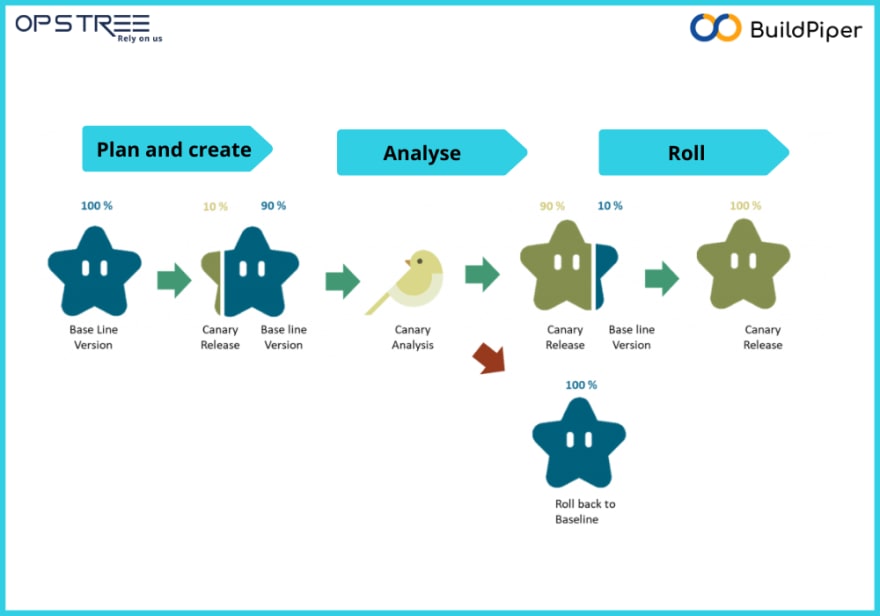 OPSTREE
Rely on us

BuildPiper

Plan and create

Analyse

Roll

100 %

Base Line Version

10 %

Canary Release

90 %

Base line Version

Canary Analysis

90 %

Canary Release

10 %

Base line Version

100 %

Canary Release

100 %

Roll back to Baseline